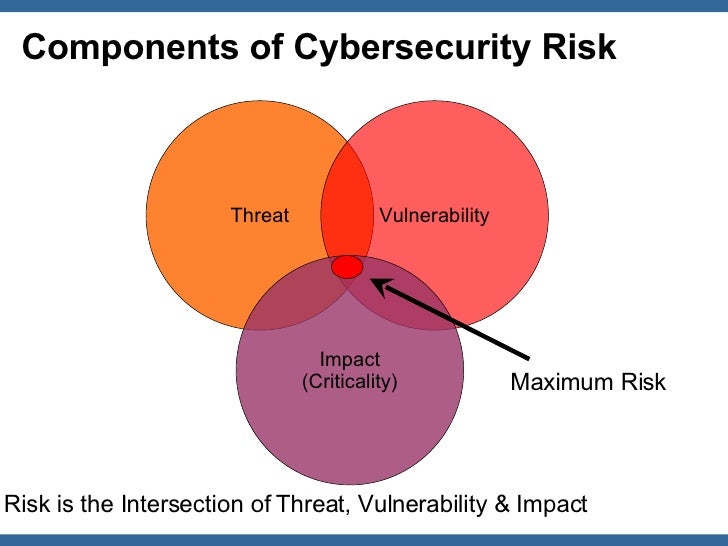 Components of Cybersecurity Risk

Threat

Vulnerability

Impact
(Criticality)

Maximum Risk

Risk is the Intersection of Threat, Vulnerability & Impact